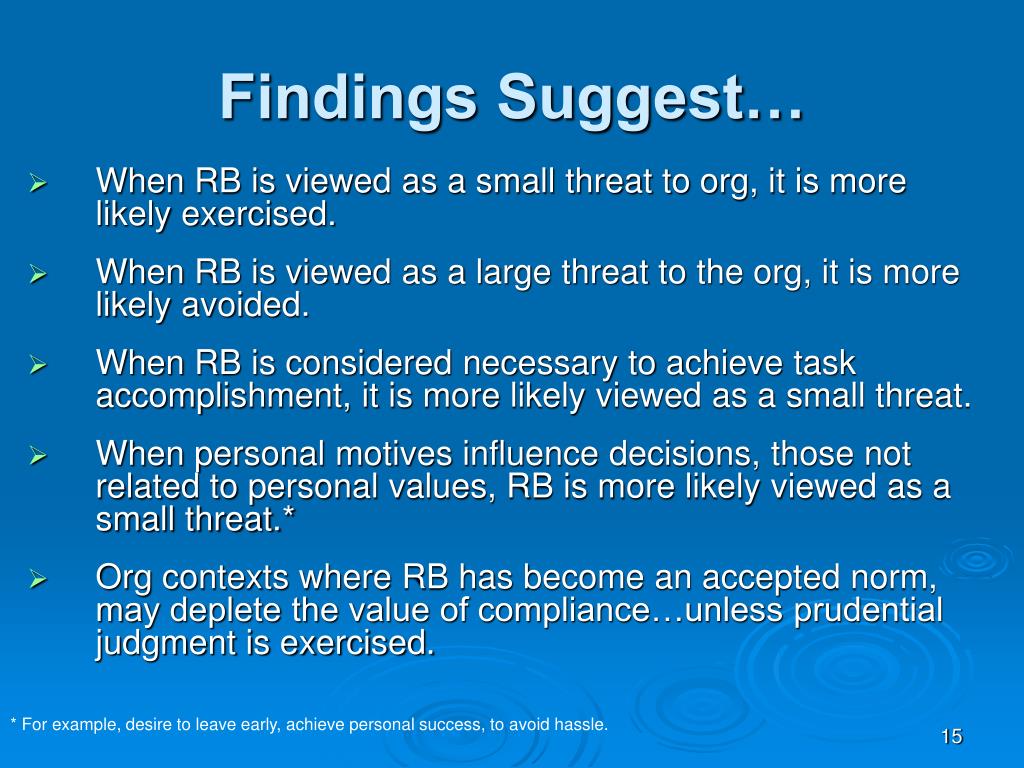 Findings Suggest…

➢ When RB is viewed as a small threat to org, it is more likely exercised.

➢ When RB is viewed as a large threat to the org, it is more likely avoided.

➢ When RB is considered necessary to achieve task accomplishment, it is more likely viewed as a small threat.

➢ When personal motives influence decisions, those not related to personal values, RB is more likely viewed as a small threat.*

➢ Org contexts where RB has become an accepted norm, may deplete the value of compliance…unless prudential judgment is exercised.

* For example, desire to leave early, achieve personal success, to avoid hassle.

15